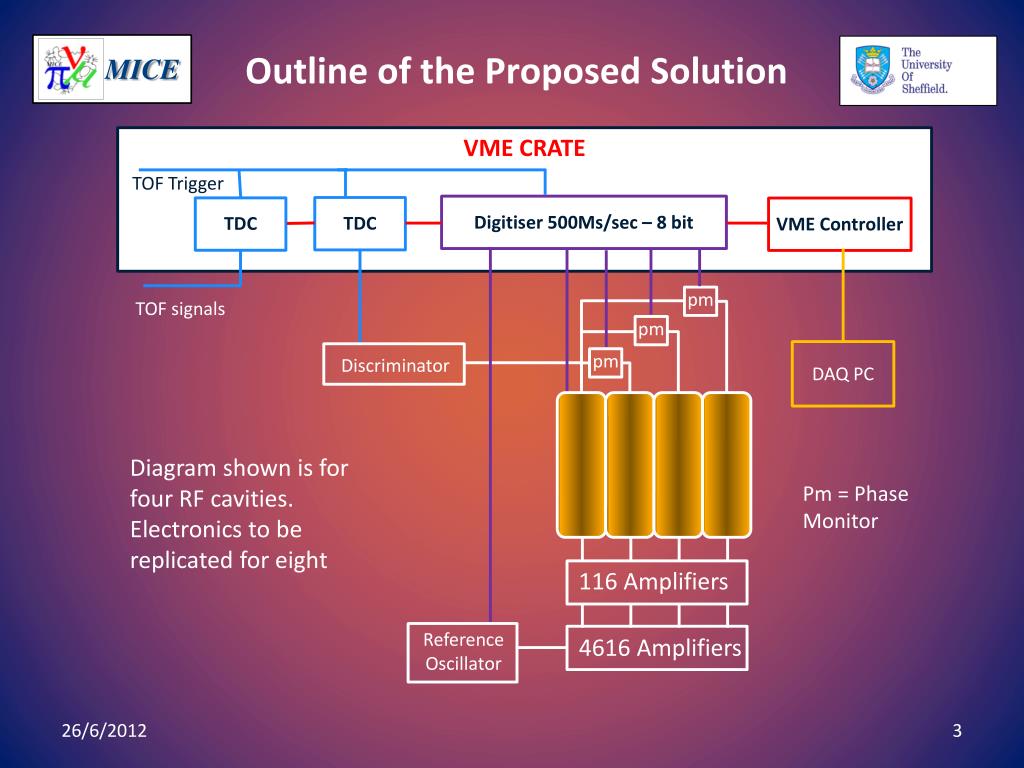 MICE

Outline of the Proposed Solution

The University Of Sheffield.

VME CRATE

TOF Trigger

TDC

TDC

Digitiser 500Ms/sec – 8 bit

VME Controller

TOF signals

pm

pm

pm

Discriminator

DAQ PC

Diagram shown is for four RF cavities. Electronics to be replicated for eight

Pm = Phase Monitor

116 Amplifiers

Reference Oscillator

4616 Amplifiers

26/6/2012

3